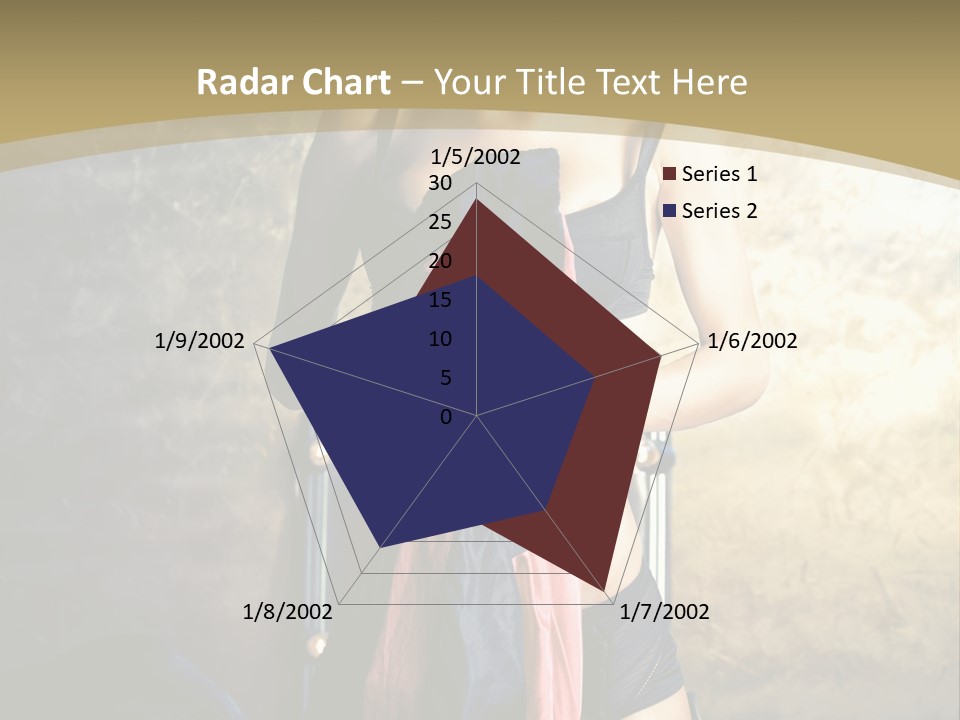 Radar Chart – Your Title Text Here

1/5/2002

30
25
20
15
10
5
0

1/6/2002
1/7/2002
1/8/2002
1/9/2002

Series 1
Series 2